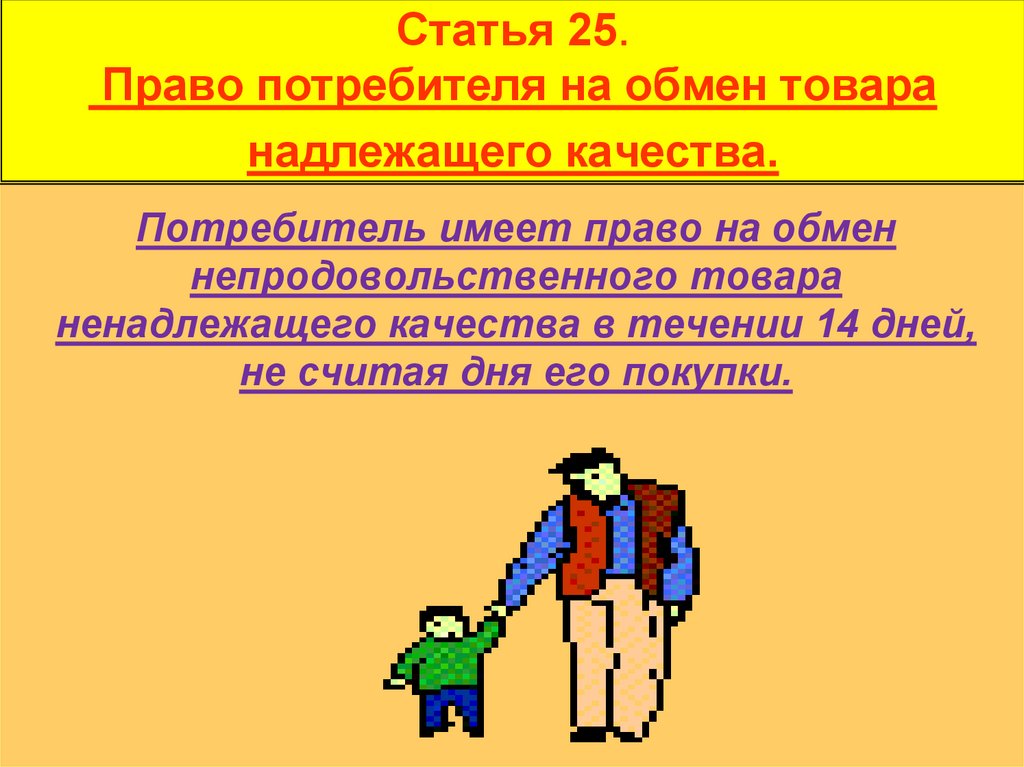 Статья 25.
Право потребителя на обмен товара надлежащего качества.

Потребитель имеет право на обмен непродовольственного товара ненадлежащего качества в течении 14 дней, не считая дня его покупки.